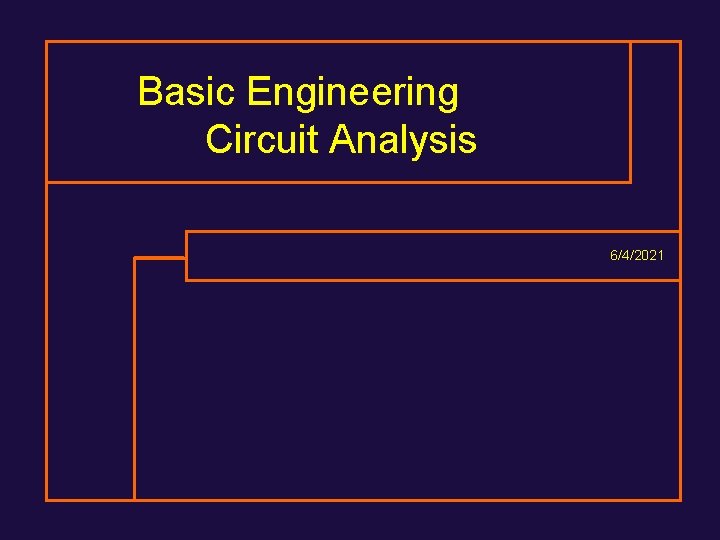 Basic Engineering
Circuit Analysis

6/4/2021